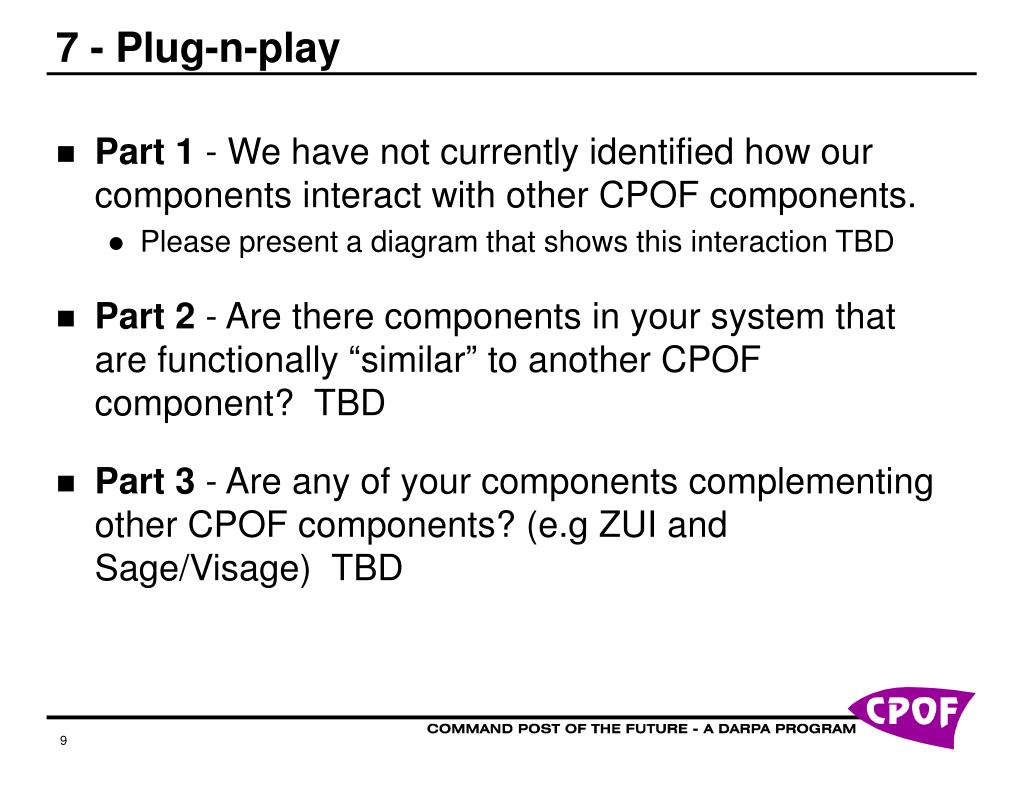 7 - Plug-n-play

Part 1 - We have not currently identified how our components interact with other CPOF components.

Please present a diagram that shows this interaction TBD

Part 2 - Are there components in your system that are functionally “similar” to another CPOF component? TBD

Part 3 - Are any of your components complementing other CPOF components? (e.g ZUI and Sage/Visage) TBD

COMMAND POST OF THE FUTURE - A DARPA PROGRAM

CPOF

9